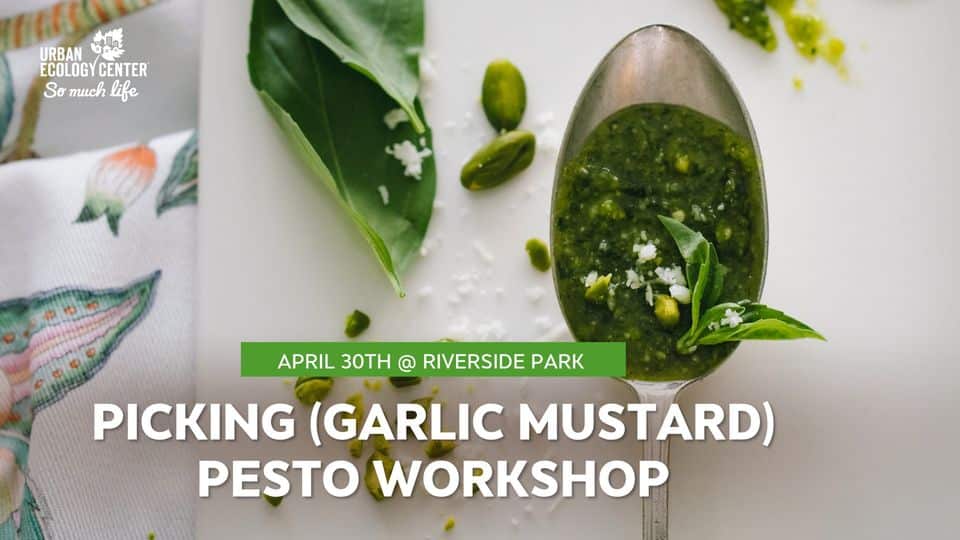 URBAN ECOLOGY CENTER
So much life

APRIL 30TH @ RIVERSIDE PARK

PICKING (GARLIC MUSTARD) PESTO WORKSHOP